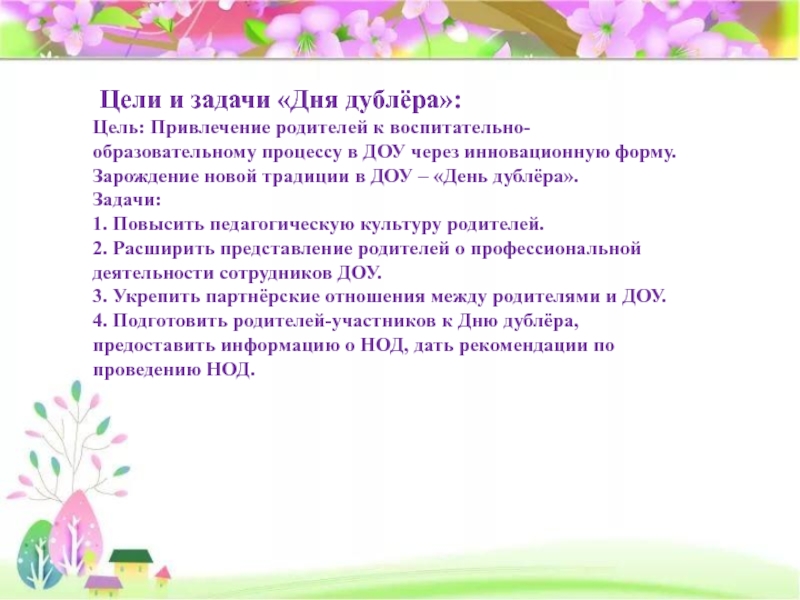 Цели и задачи «Дня дублёра»:

Цель: Привлечение родителей к воспитательно-образовательному процессу в ДОУ через инновационную форму. Зарождение новой традиции в ДОУ – «День дублёра».

Задачи:

1. Повысить педагогическую культуру родителей.

2. Расширить представление родителей о профессиональной деятельности сотрудников ДОУ.

3. Укрепить партнёрские отношения между родителями и ДОУ.

4. Подготовить родителей-участников к Дню дублёра, предоставить информацию о НОД, дать рекомендации по проведению НОД.